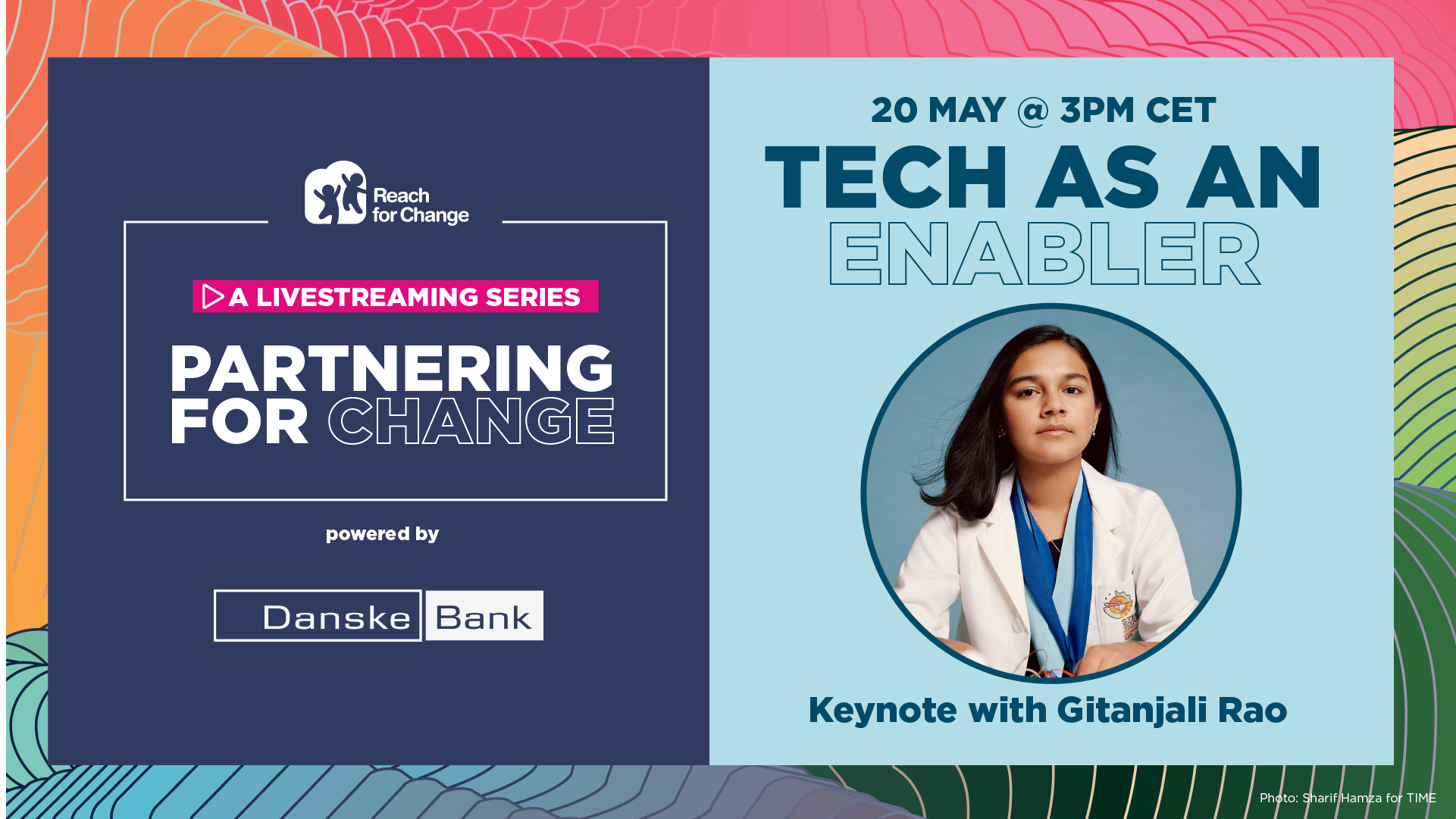 Reach for Change

A LIVESTREAMING SERIES

PARTNERING FOR CHANGE

powered by

Danske Bank

20 MAY @ 3PM CET

TECH AS AN ENABLER

Keynote with Gitanjali Rao

Photo: Sharif Hamza for TIME